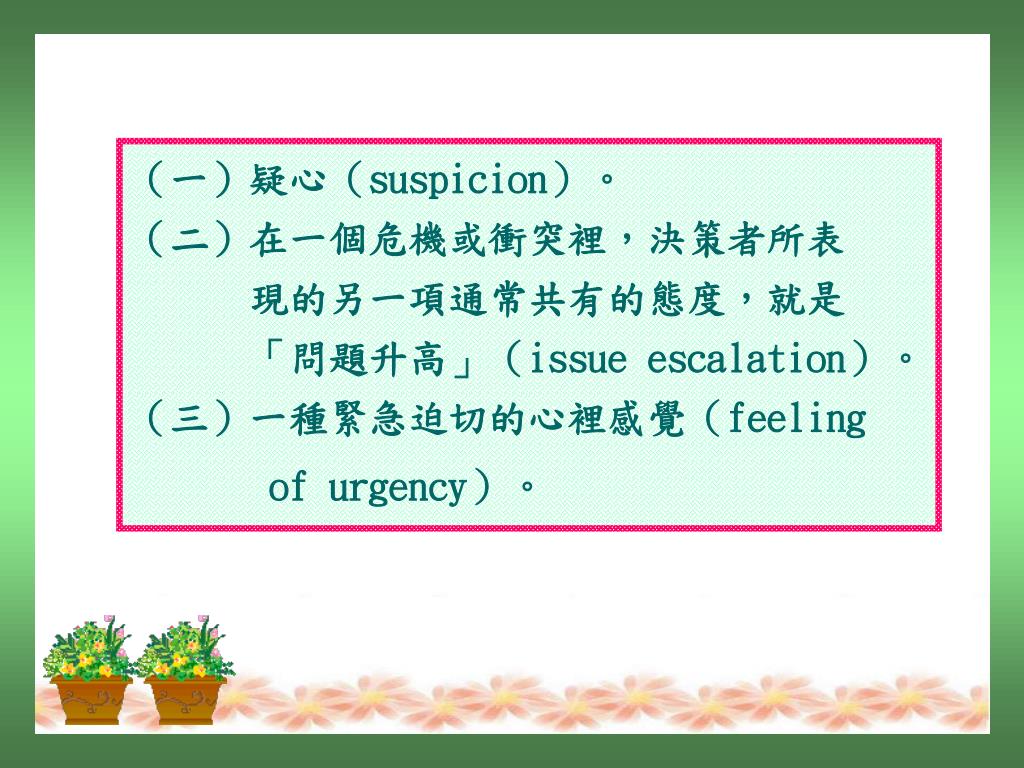 （一）疑心（suspicion）。
（二）在一個危機或衝突裡，決策者所表現的另一項通常共有的態度，就是「問題升高」（issue escalation）。
（三）一種緊急迫切的心裡感覺（feeling of urgency）。